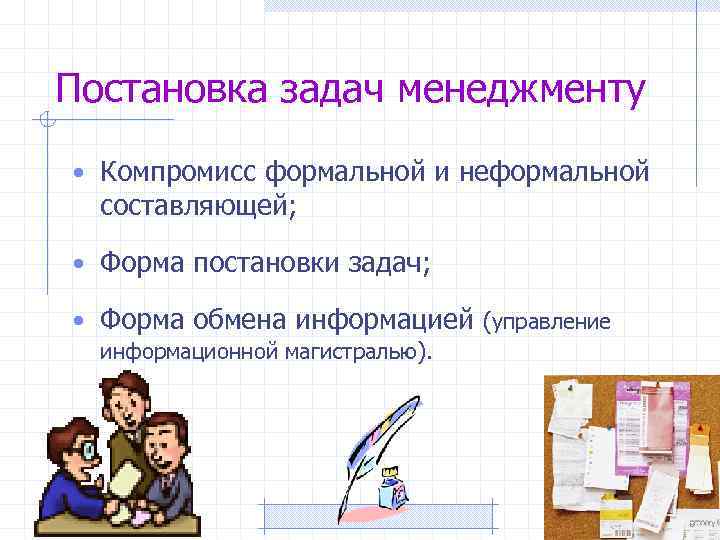 Постановка задач менеджменту

• Компромисс формальной и неформальной составляющей;

• Форма постановки задач;

• Форма обмена информацией (управление информационной магистралью).